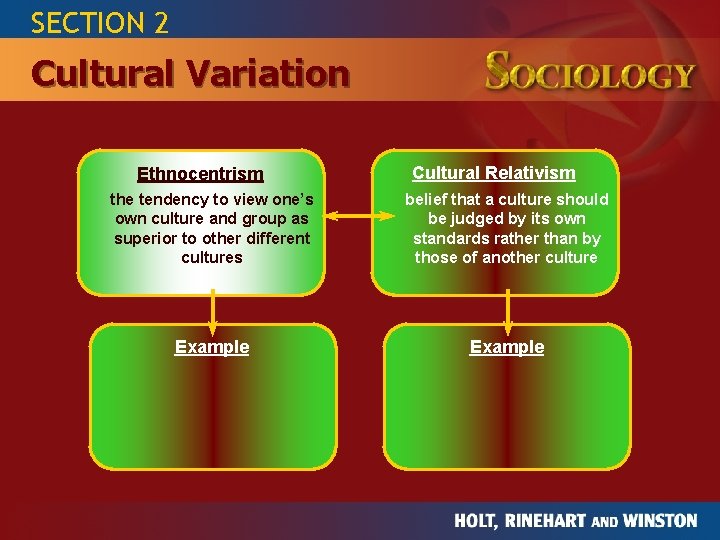 SECTION 2

Cultural Variation

SOCIOLOGY

Ethnocentrism
the tendency to view one's own culture and group as superior to other different cultures

Cultural Relativism
belief that a culture should be judged by its own standards rather than by those of another culture

Example

Example

HOLT, RINEHART AND WINSTON